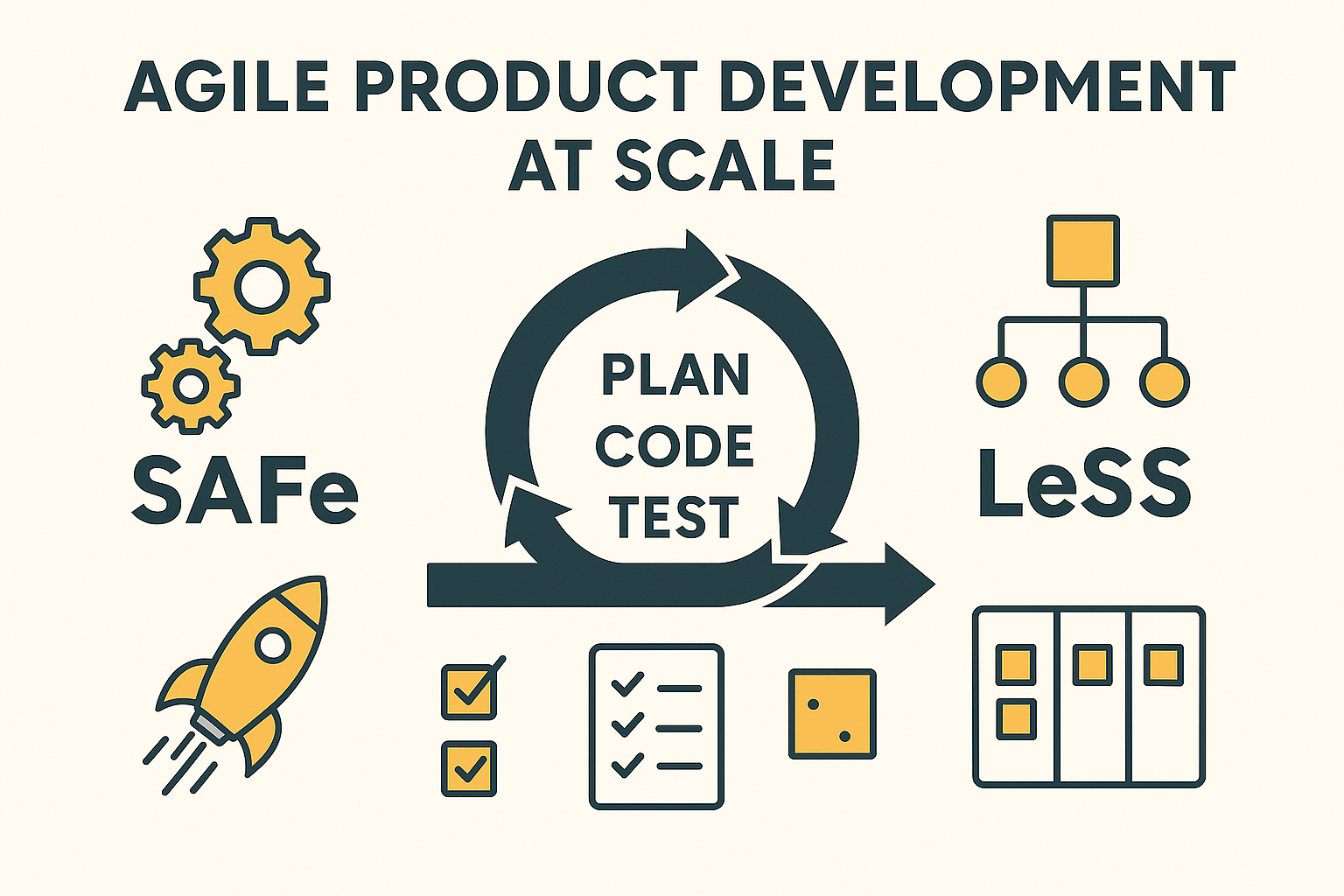 AGILE PRODUCT DEVELOPMENT AT SCALE

SAFe

PLAN
CODE
TEST

LeSS